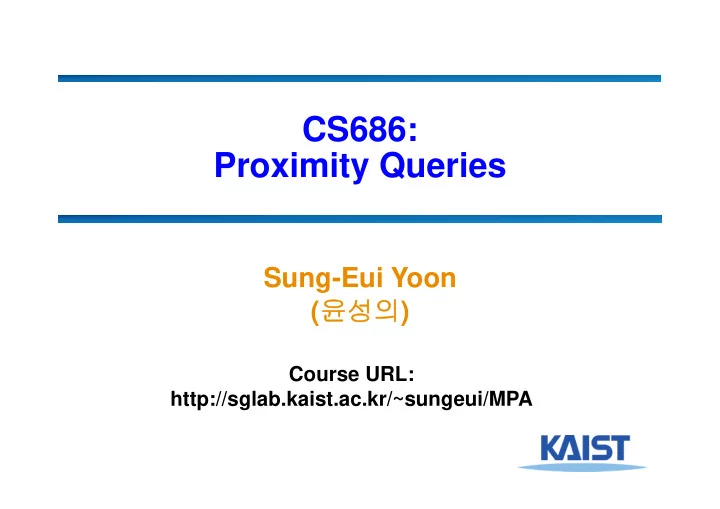 CS686:
Proximity Queries

Sung-Eui Yoon
(윤성의)

Course URL:
http://sglab.kaist.ac.kr/~sungeui/MPA

KAIST